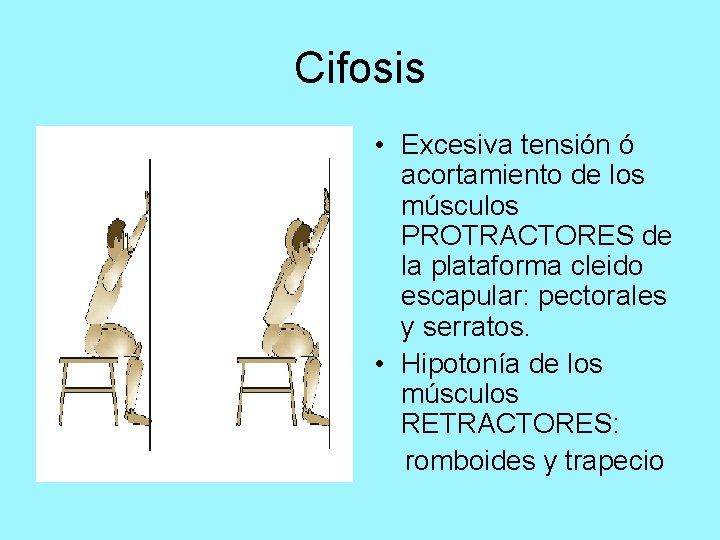 Cifosis

• Excesiva tensión ó acortamiento de los músculos PROTRACTORES de la plataforma cleido escapular: pectorales y serratos.
• Hipotonía de los músculos RETRACTORES:
romboides y trapecio